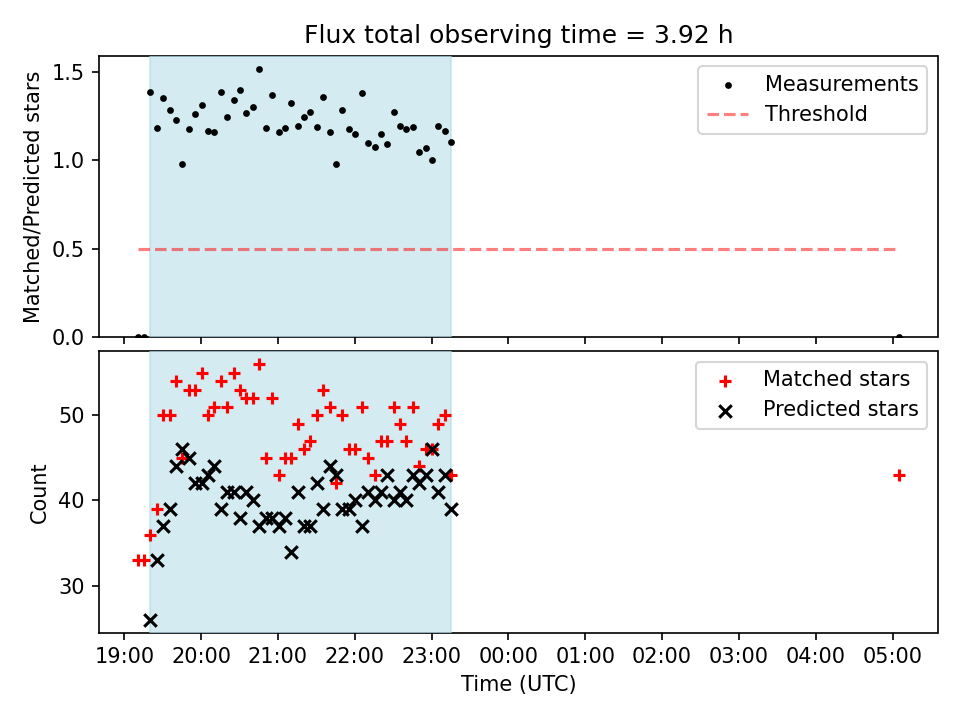 Flux total observing time = 3.92 h

Matched/Predicted stars

1.5
1.0
0.5
0.0

Measurements
Threshold

Count

50
40
30

Matched stars
Predicted stars

19:00 20:00 21:00 22:00 23:00 00:00 01:00 02:00 03:00 04:00 05:00

Time (UTC)